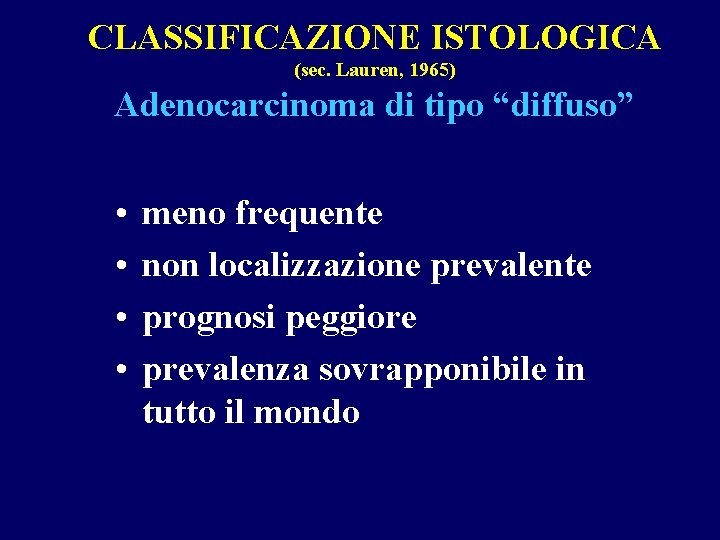 CLASSIFICAZIONE ISTOLOGICA
(sec. Lauren, 1965)
Adenocarcinoma di tipo “diffuso”

• meno frequente
• non localizzazione prevalente
• prognosi peggiore
• prevalenza sovrapponibile in tutto il mondo